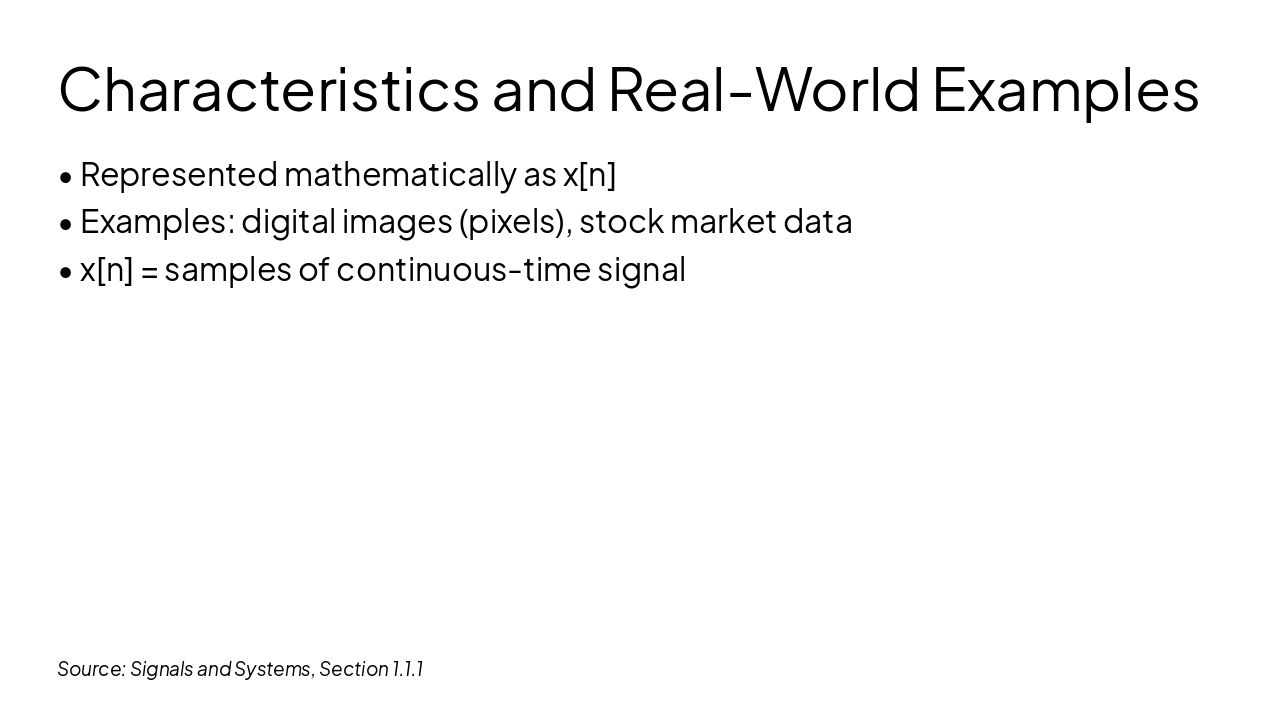 Characteristics and Real-World Examples

• Represented mathematically as $x[n]$
• Examples: digital images (pixels), stock market data
• $x[n]$ = samples of continuous-time signal

Source: Signals and Systems, Section 1.1.1